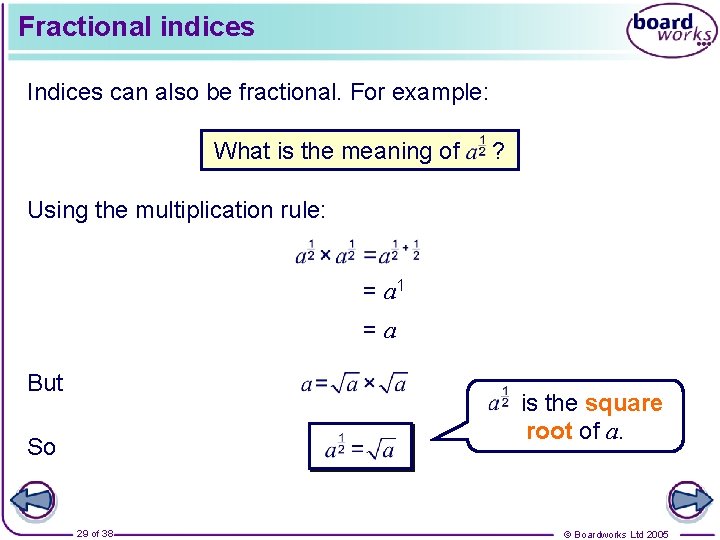 Fractional indices

board works

Indices can also be fractional. For example:

What is the meaning of $a^{\frac{1}{2}}$ ?

Using the multiplication rule:

$a^{\frac{1}{2}} \times a^{\frac{1}{2}} = a^{\frac{1}{2}+\frac{1}{2}}$

$= a^1$

$= a$

But $a = \sqrt{a} \times \sqrt{a}$

So $a^{\frac{1}{2}} = \sqrt{a}$

$a^{\frac{1}{2}}$ is the square root of $a$.

29 of 38

© Boardworks Ltd 2005